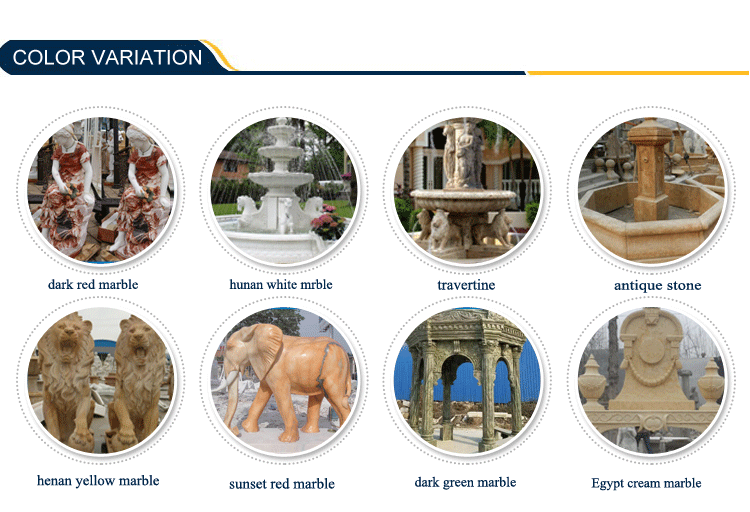 COLOR VARIATION

dark red marble

hunan white mrble

travertine

antique stone

henan yellow marble

sunset red marble

dark green marble

Egypt cream marble